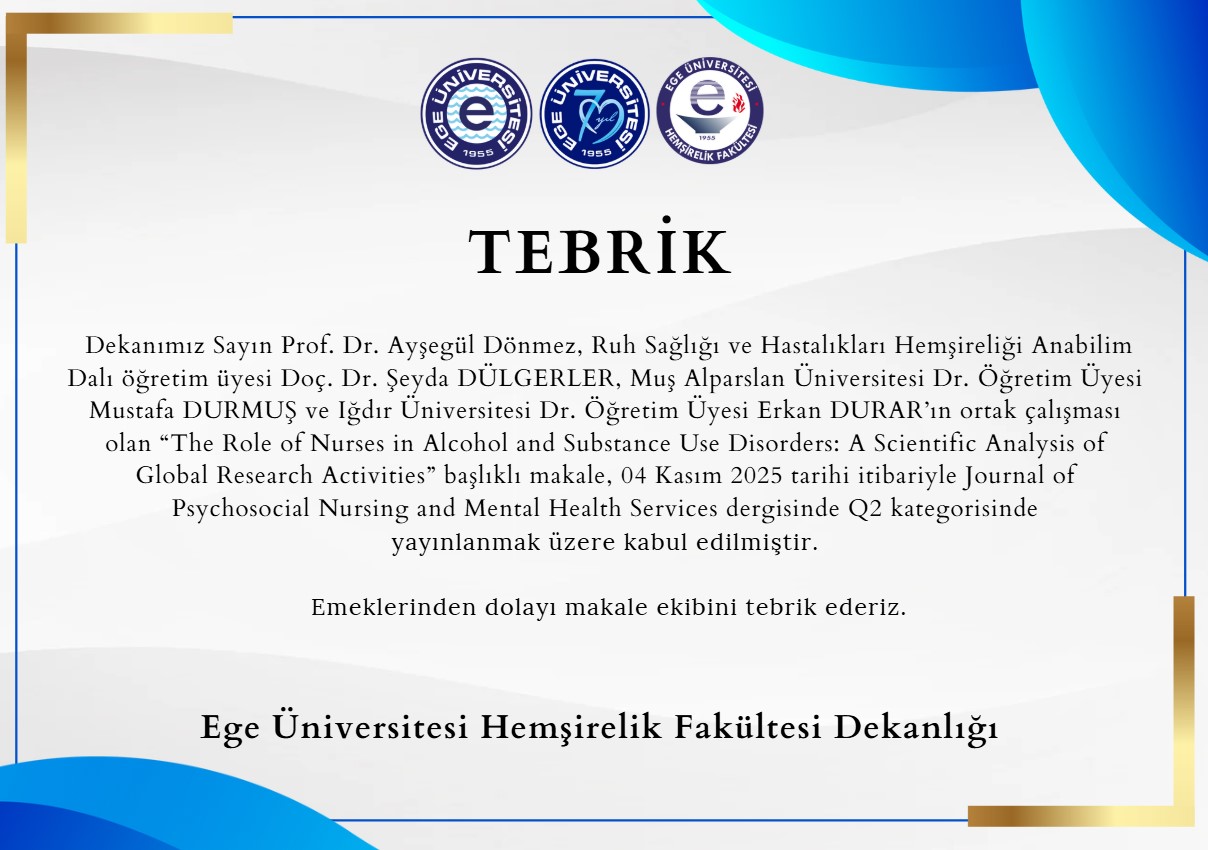 EGE ÜNİVERSİTESİ 1955

EGE ÜNİVERSİTESİ 70 yıl 1955

EGE ÜNİVERSİTESİ HEMŞİRELİK FAKÜLTESİ 1955

TEBRİK

Dekanımız Sayın Prof. Dr. Ayşegül Dönmez, Ruh Sağlığı ve Hastalıkları Hemşireliği Anabilim Dalı öğretim üyesi Doç. Dr. Şeyda DÜLGERLER, Muş Alparslan Üniversitesi Dr. Öğretim Üyesi Mustafa DURMUŞ ve Iğdır Üniversitesi Dr. Öğretim Üyesi Erkan DURAR'ın ortak çalışması olan "The Role of Nurses in Alcohol and Substance Use Disorders: A Scientific Analysis of Global Research Activities" başlıklı makale, 04 Kasım 2025 tarihi itibariyle Journal of Psychosocial Nursing and Mental Health Services dergisinde Q2 kategorisinde yayınlanmak üzere kabul edilmiştir.

Emeklerinden dolayı makale ekibini tebrik ederiz.

Ege Üniversitesi Hemşirelik Fakültesi Dekanlığı